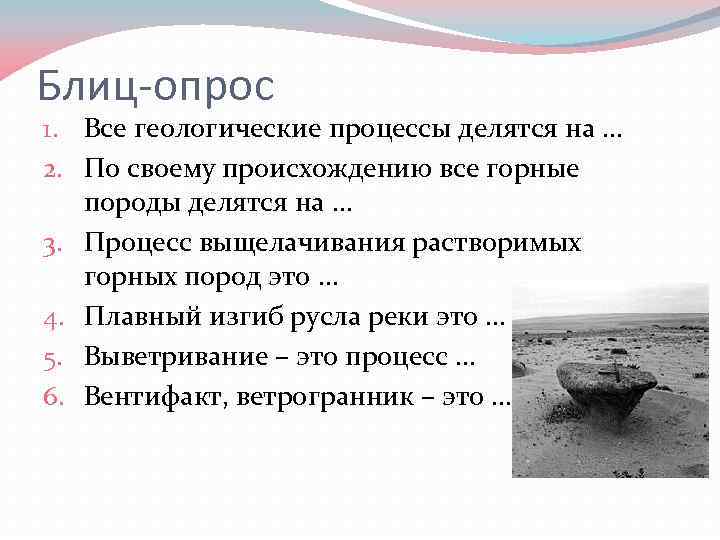 Блиц-опрос

1. Все геологические процессы делятся на …
2. По своему происхождению все горные породы делятся на …
3. Процесс выщелачивания растворимых горных пород это …
4. Плавный изгиб русла реки это …
5. Выветривание – это процесс …
6. Вентифакт, ветрогранник – это …